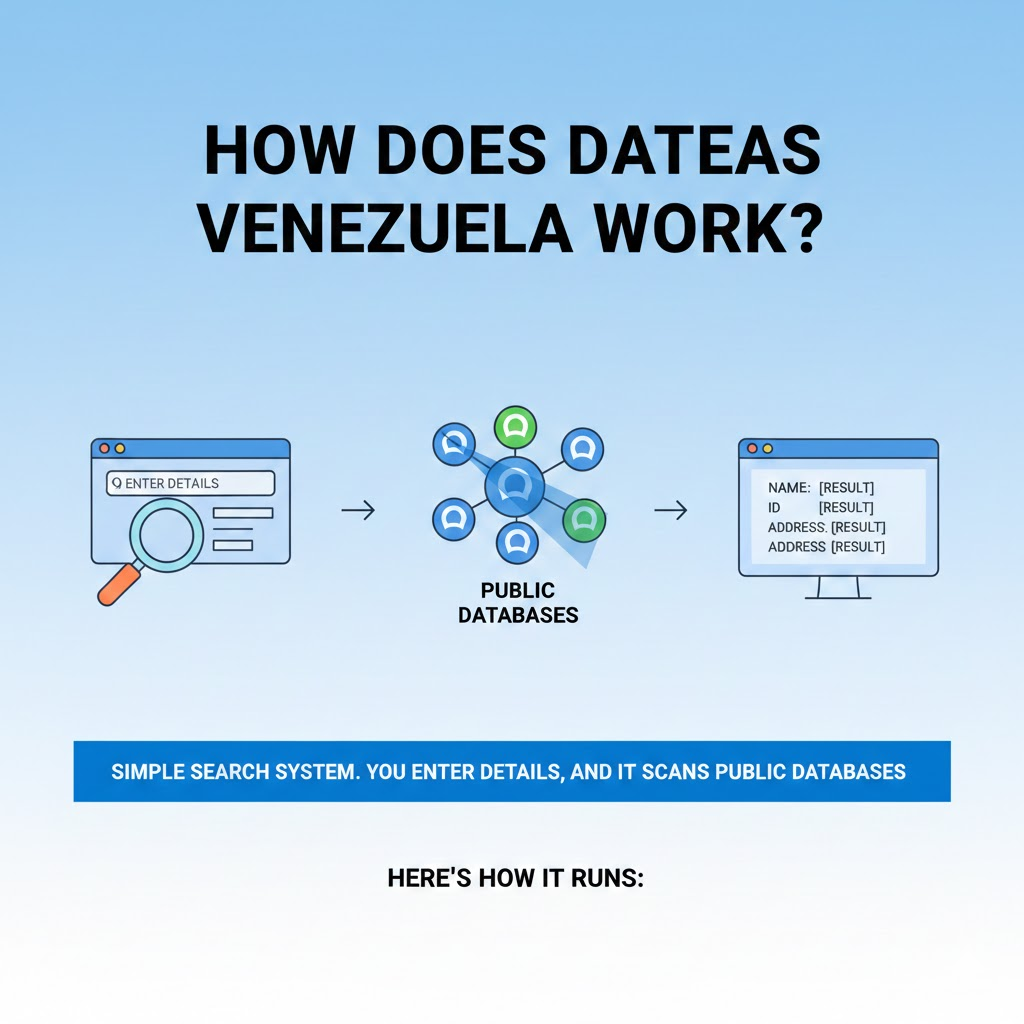 HOW DOES DATEAS VENEZUELA WORK?

ENTER DETAILS

PUBLIC DATABASES

NAME: [RESULT]
ID [RESULT]
ADDRESS. [RESULT]
ADDRESS [RESULT]

SIMPLE SEARCH SYSTEM. YOU ENTER DETAILS, AND IT SCANS PUBLIC DATABASES

HERE'S HOW IT RUNS: